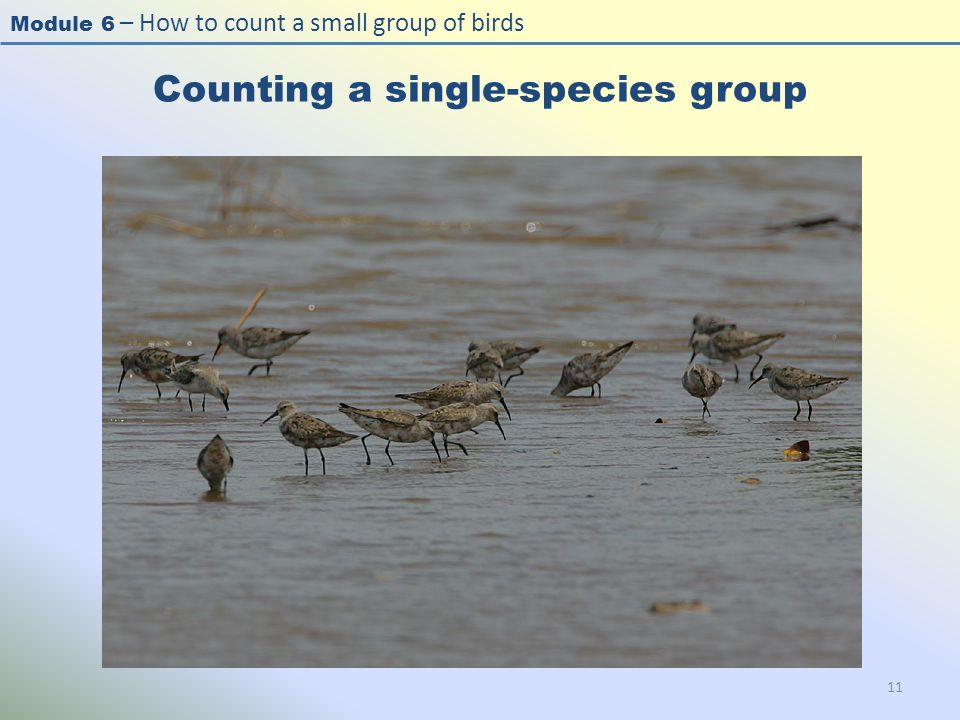 Module 6 – How to count a small group of birds

Counting a single-species group

11